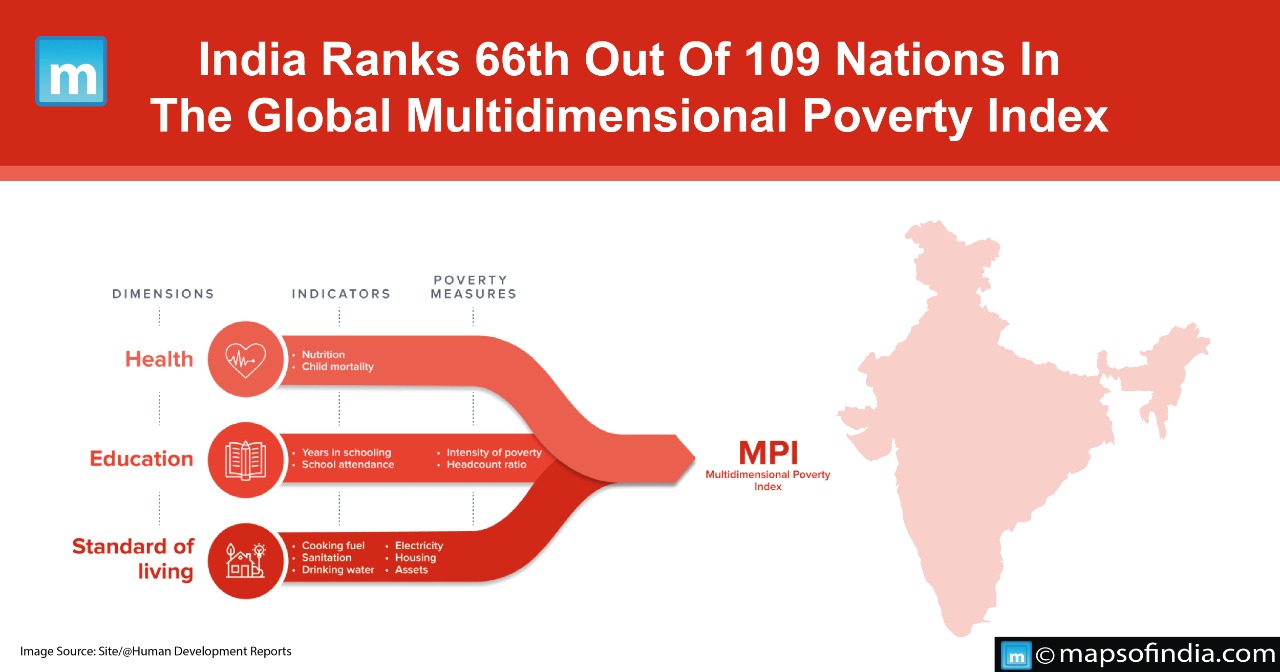 m

India Ranks 66th Out Of 109 Nations In The Global Multidimensional Poverty Index

DIMENSIONS

INDICATORS

POVERTY MEASURES

Health

• Nutrition
• Child mortality

Education

• Years in schooling
• School attendance

• Intensity of poverty
• Headcount ratio

Standard of living

• Cooking fuel
• Sanitation
• Drinking water

• Electricity
• Housing
• Assets

MPI
Multidimensional Poverty Index

Image Source: Site/@Human Development Reports

m © mapsofindia.com